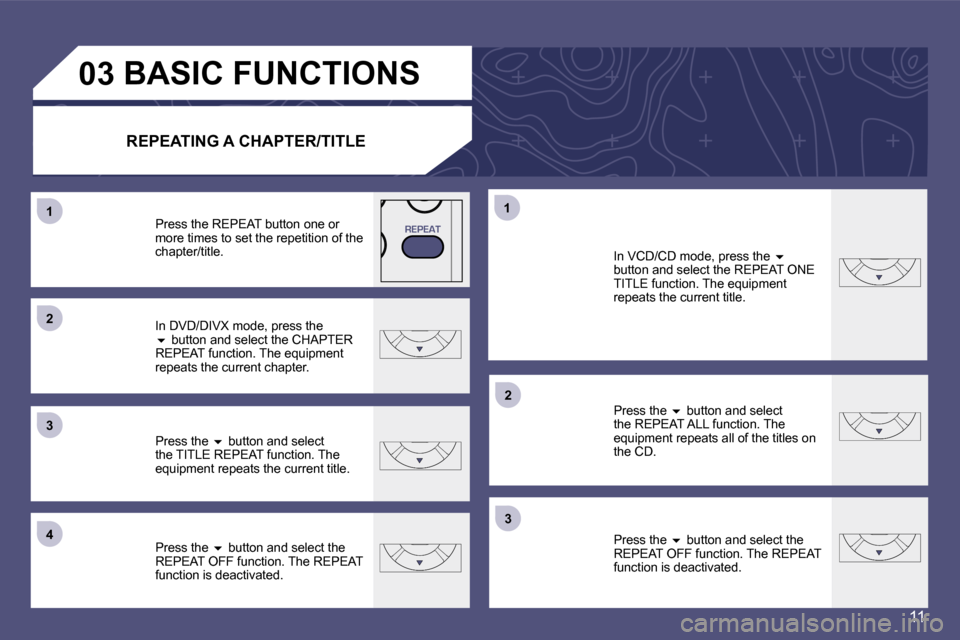 03 BASIC FUNCTIONS

REPEATING A CHAPTER/TITLE

1

Press the REPEAT button one or more times to set the repetition of the chapter/title.

REPEAT

2

In DVD/DIVX mode, press the ▼ button and select the CHAPTER REPEAT function. The equipment repeats the current chapter.

3

Press the ▼ button and select the TITLE REPEAT function. The equipment repeats the current title.

4

Press the ▼ button and select the REPEAT OFF function. The REPEAT function is deactivated.

1

In VCD/CD mode, press the ▼ button and select the REPEAT ONE TITLE function. The equipment repeats the current title.

2

Press the ▼ button and select the REPEAT ALL function. The equipment repeats all of the titles on the CD.

3

Press the ▼ button and select the REPEAT OFF function. The REPEAT function is deactivated.

11

carmanualsonline.info